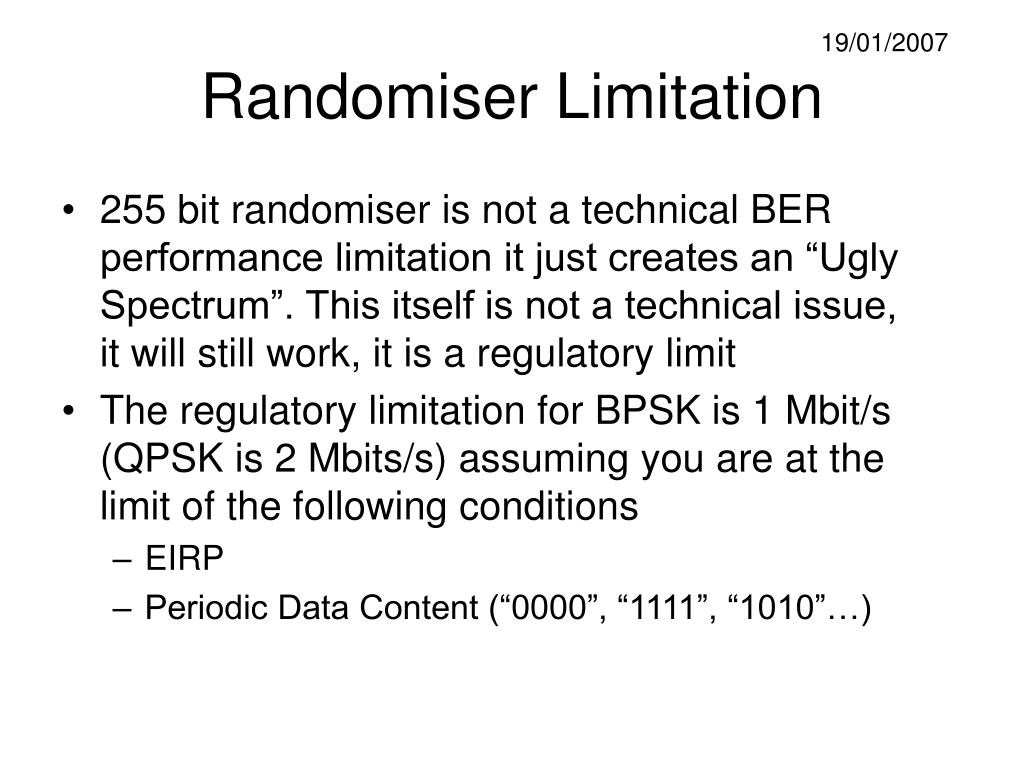 19/01/2007

Randomiser Limitation

• 255 bit randomiser is not a technical BER performance limitation it just creates an “Ugly Spectrum”. This itself is not a technical issue, it will still work, it is a regulatory limit
• The regulatory limitation for BPSK is 1 Mbit/s (QPSK is 2 Mbits/s) assuming you are at the limit of the following conditions
– EIRP
– Periodic Data Content (“0000”, “1111”, “1010”…)